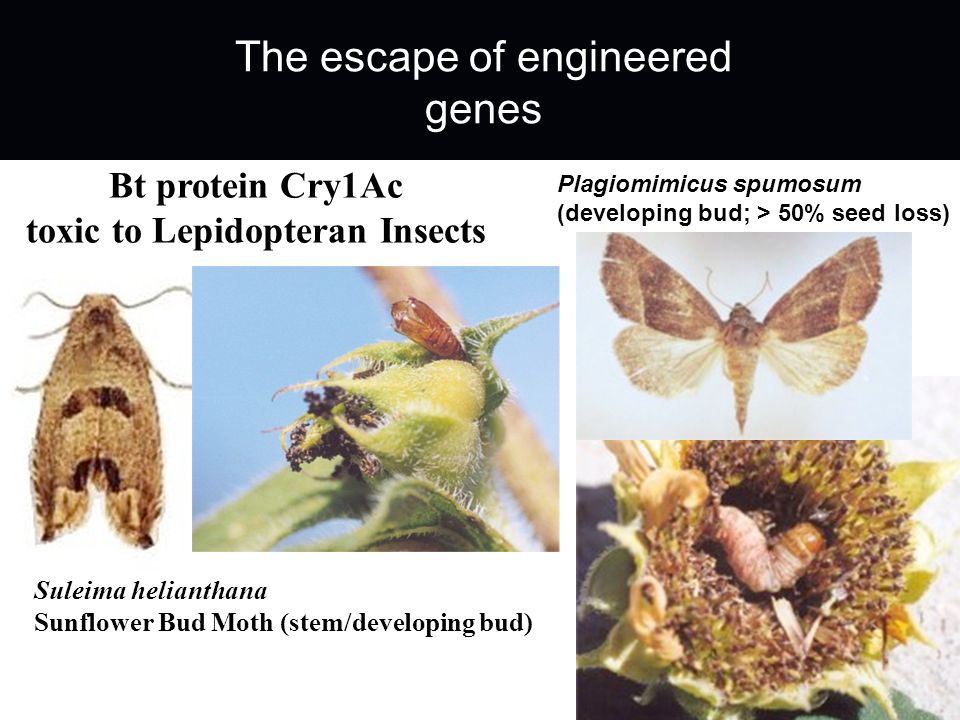 The escape of engineered genes

Bt protein Cry1Ac
toxic to Lepidopteran Insects

Plagiomimicus spumosum
(developing bud; > 50% seed loss)

Suleima helianthana
Sunflower Bud Moth (stem/developing bud)